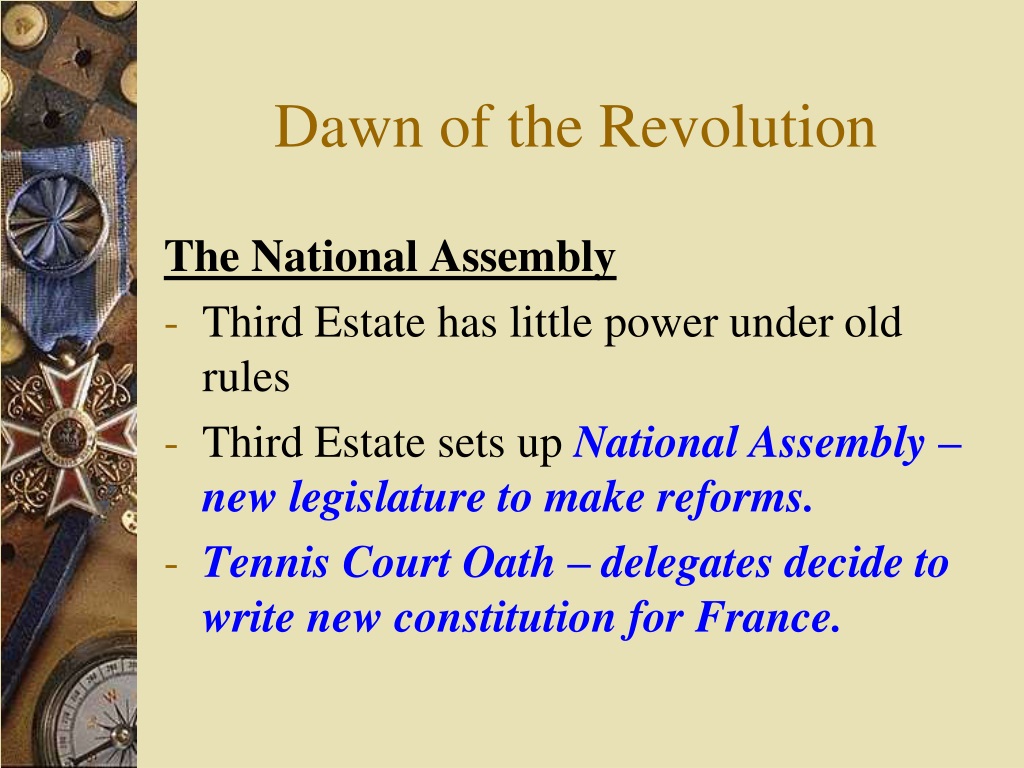 Dawn of the Revolution

The National Assembly

- Third Estate has little power under old rules
- Third Estate sets up National Assembly – new legislature to make reforms.
- Tennis Court Oath – delegates decide to write new constitution for France.